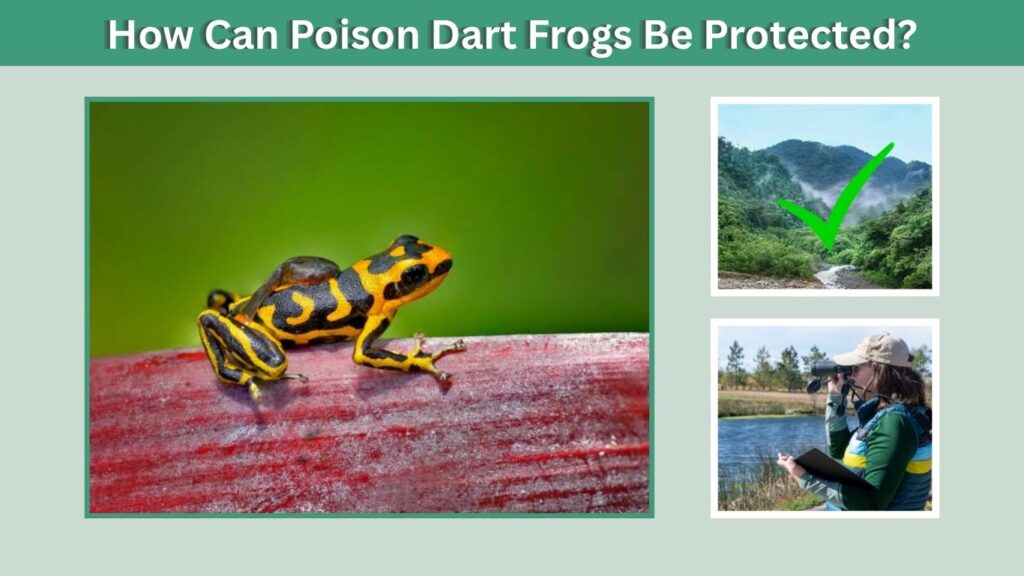 How Can Poison Dart Frogs Be Protected?